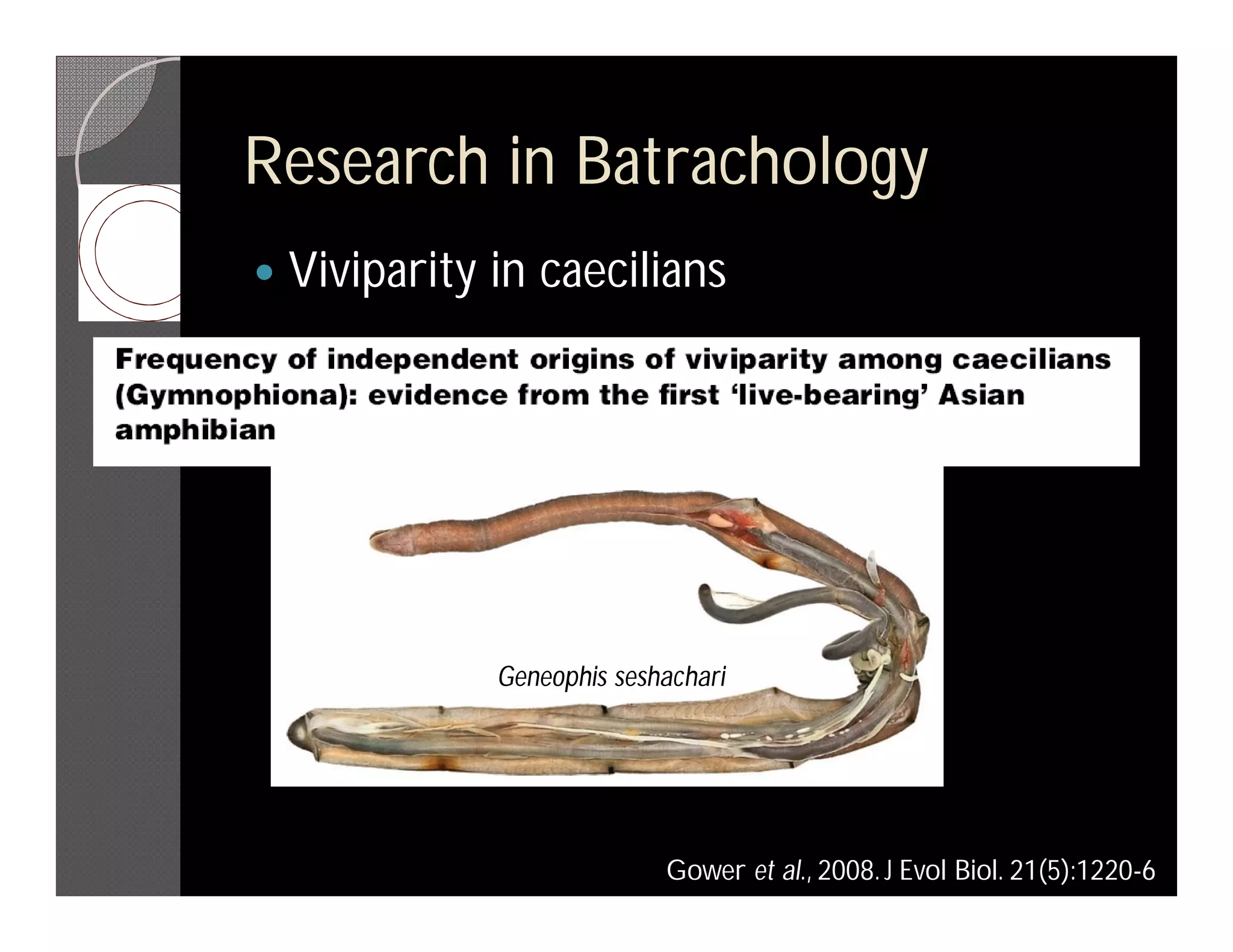 Research in Batrachology

• Viviparity in caecilians

Frequency of independent origins of viviparity among caecilians (Gymnophiona): evidence from the first 'live-bearing' Asian amphibian

Geneophis seshachari

Gower et al., 2008. J Evol Biol. 21(5):1220-6